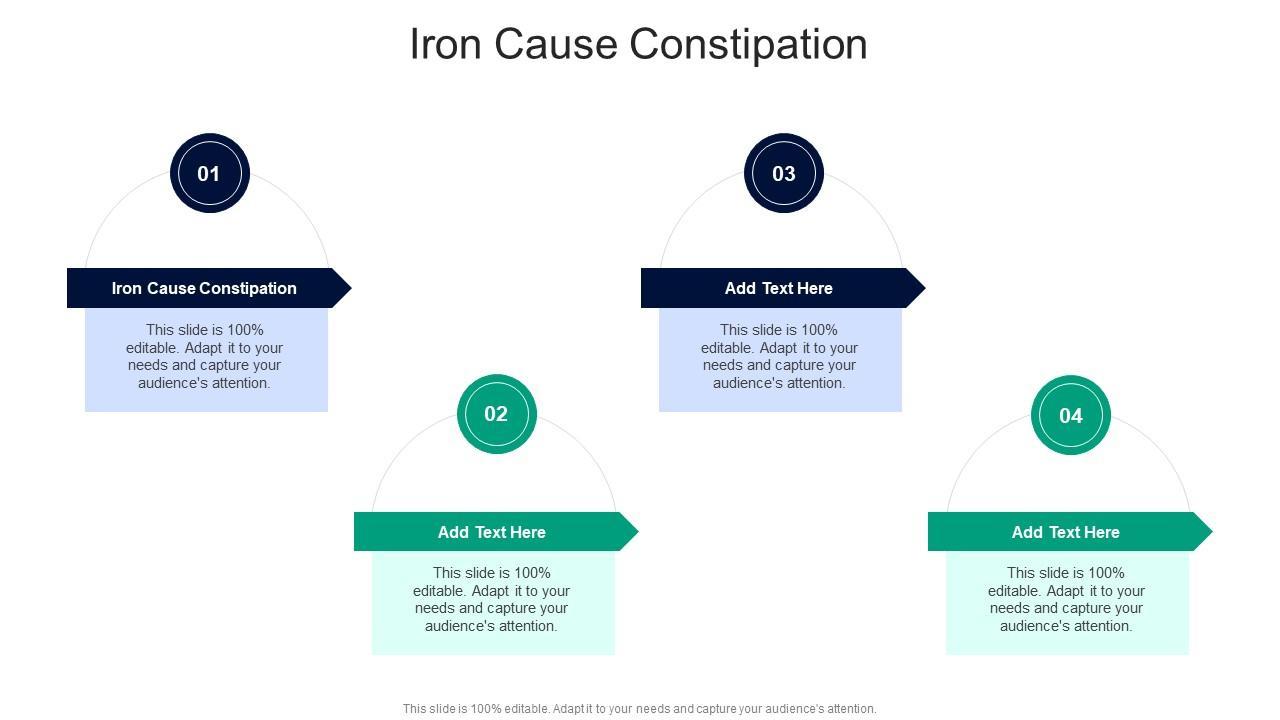 Iron Cause Constipation

01

Iron Cause Constipation

This slide is 100% editable. Adapt it to your needs and capture your audience's attention.

02

Add Text Here

This slide is 100% editable. Adapt it to your needs and capture your audience's attention.

03

Add Text Here

This slide is 100% editable. Adapt it to your needs and capture your audience's attention.

04

Add Text Here

This slide is 100% editable. Adapt it to your needs and capture your audience's attention.

This slide is 100% editable. Adapt it to your needs and capture your audience's attention.